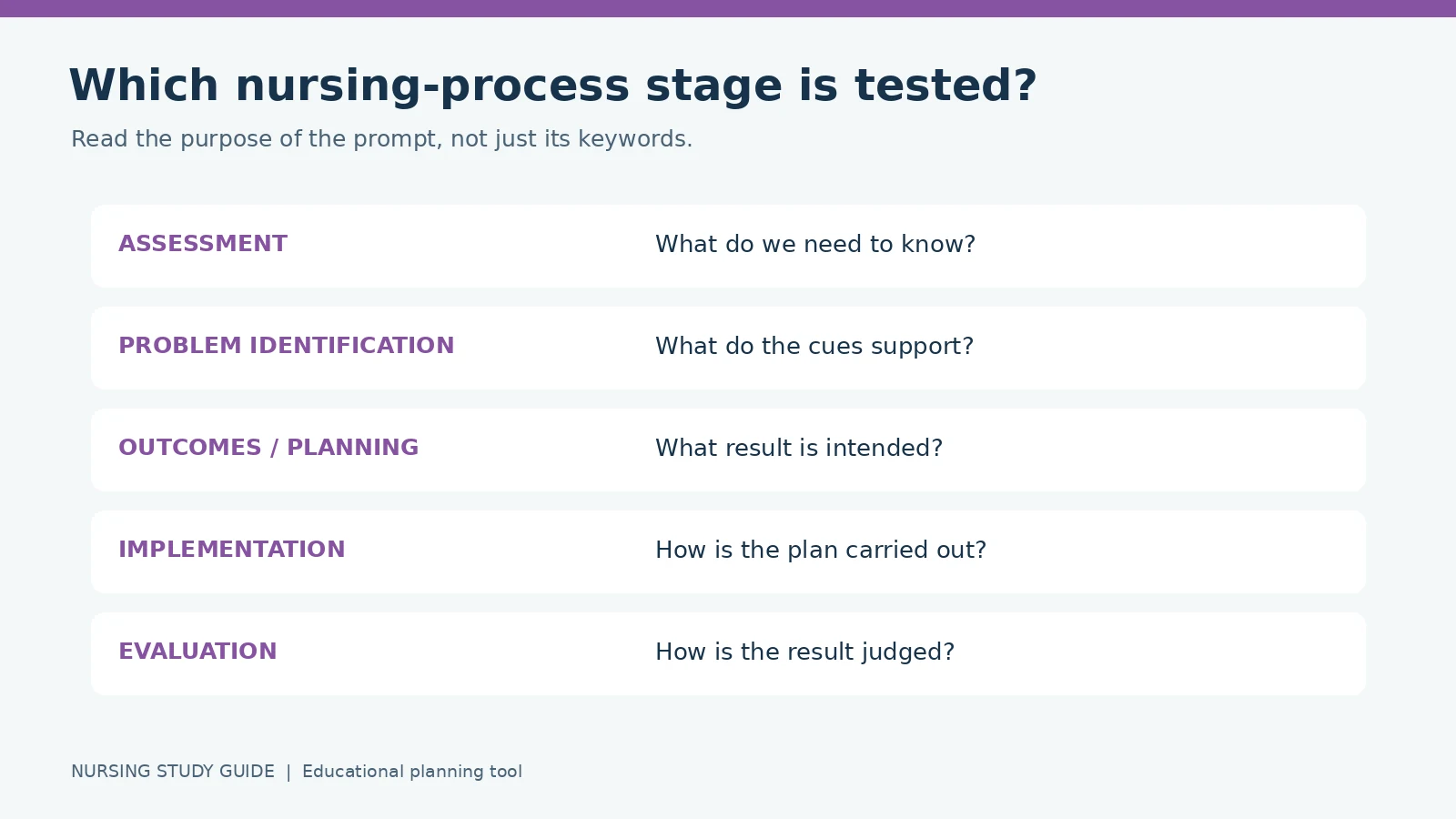 Which nursing-process stage is tested?

Read the purpose of the prompt, not just its keywords.

ASSESSMENT
What do we need to know?

PROBLEM IDENTIFICATION
What do the cues support?

OUTCOMES / PLANNING
What result is intended?

IMPLEMENTATION
How is the plan carried out?

EVALUATION
How is the result judged?

NURSING STUDY GUIDE | Educational planning tool